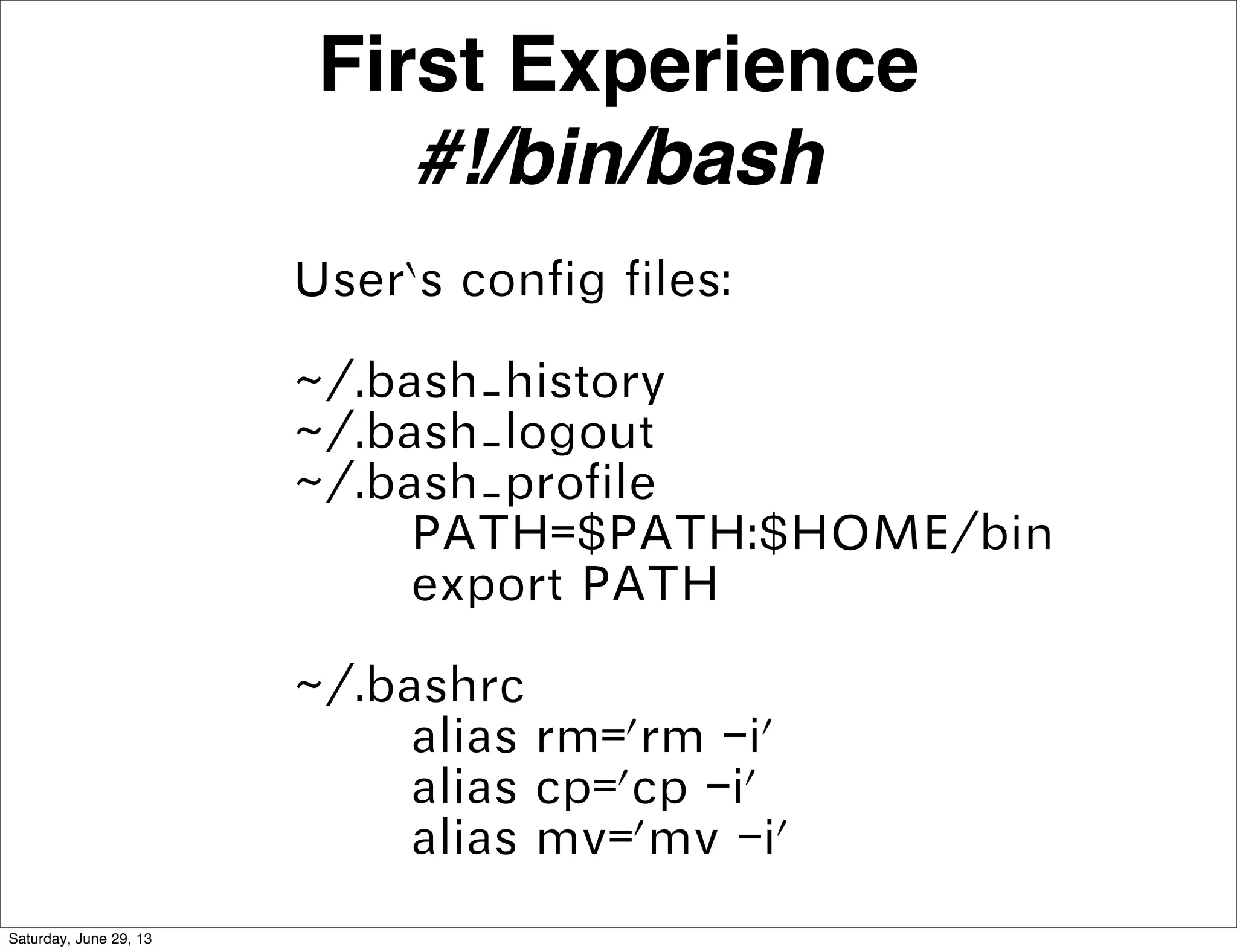 First Experience
#!/bin/bash

User`s config files:

~/.bash_history
~/.bash_logout
~/.bash_profile
PATH=$PATH:$HOME/bin
export PATH

~/.bashrc
alias rm='rm -i'
alias cp='cp -i'
alias mv='mv -i'

Saturday, June 29, 13